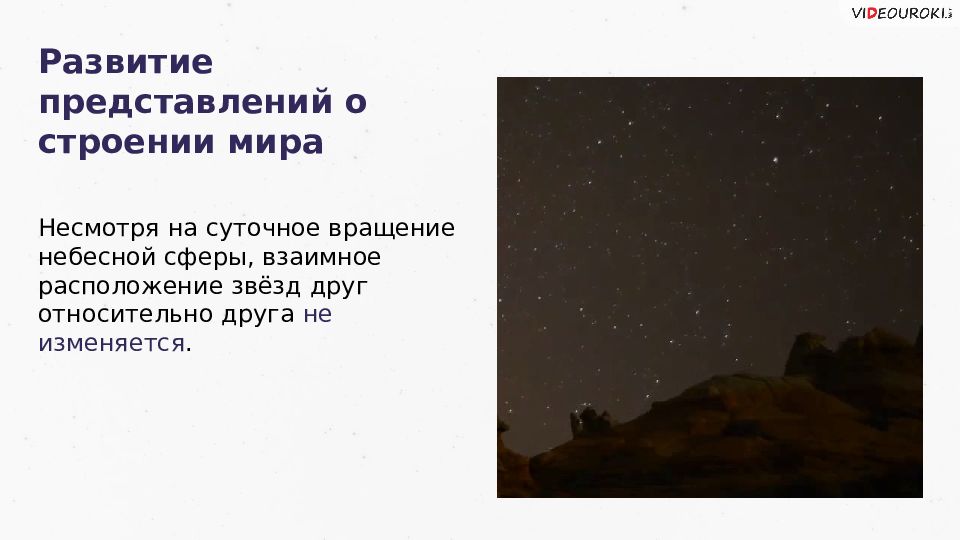 VIDEOUROKI

Развитие представлений о строении мира

Несмотря на суточное вращение небесной сферы, взаимное расположение звёзд друг относительно друга не изменяется.